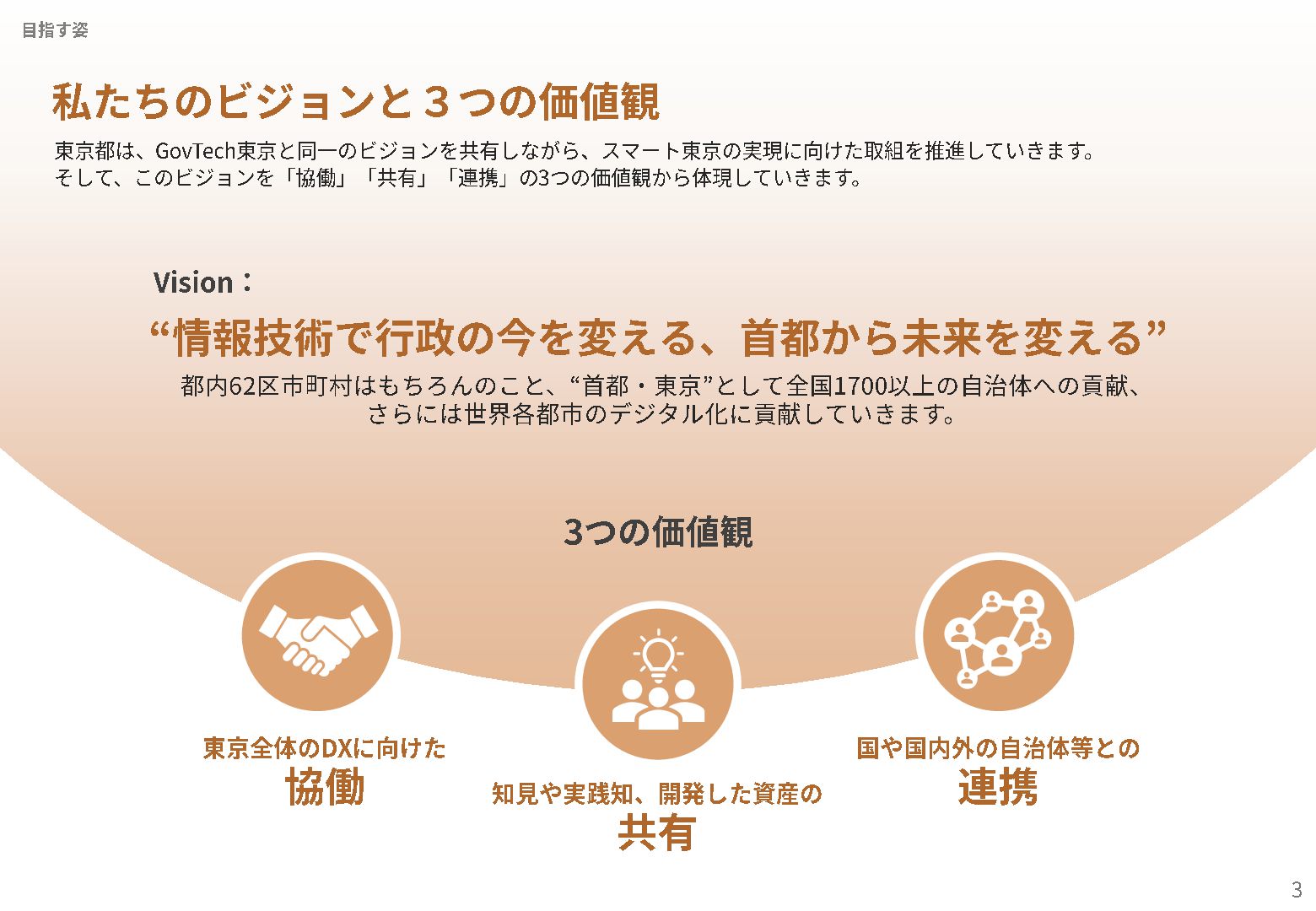 目指す姿

私たちのビジョンと３つの価値観

東京都は、GovTech東京と同一のビジョンを共有しながら、スマート東京の実現に向けた取組を推進していきます。
そして、このビジョンを「協働」「共有」「連携」の3つの価値観から体現していきます。

Vision：

“情報技術で行政の今を変える、首都から未来を変える”

都内62区市町村はもちろんのこと、“首都・東京”として全国1700以上の自治体への貢献、さらには世界各都市のデジタル化に貢献していきます。

3つの価値観

東京全体のDXに向けた
協働

知見や実践知、開発した資産の
共有

国や国内外の自治体等との
連携

3